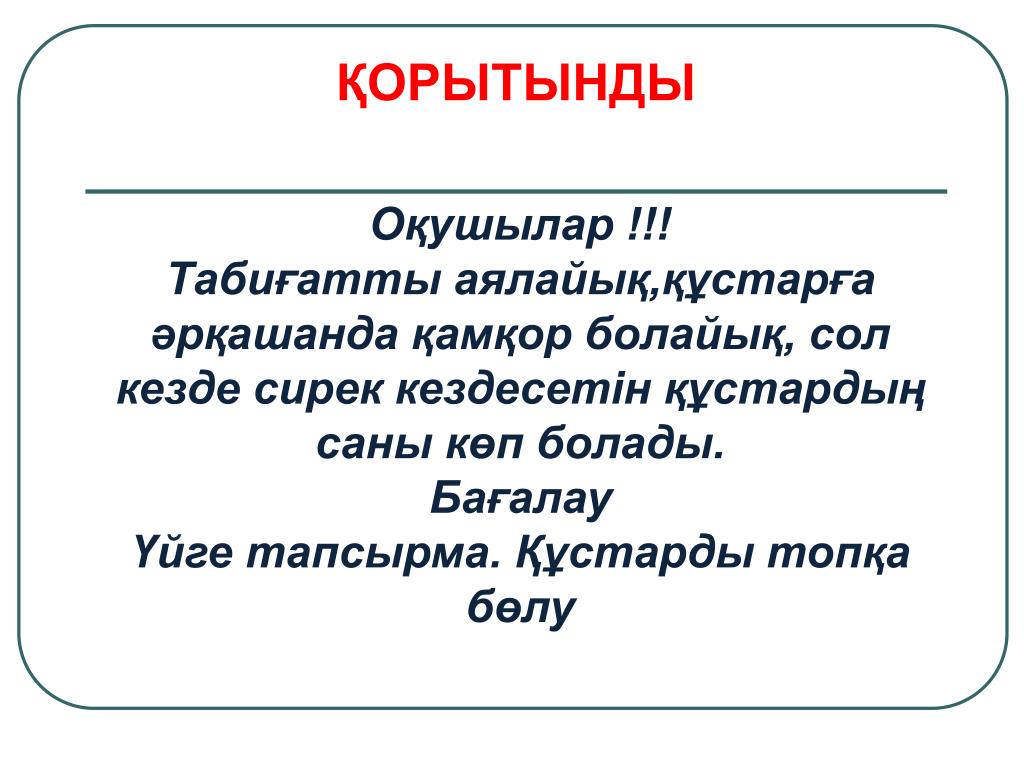 ҚОРЫТЫНДЫ

Оқушылар !!!
Табиғатты аялайық,құстарға әрқашанда қамқор болайық, сол кезде сирек кездесетін құстардың саны көп болады.
Бағалау
Үйге тапсырма. Құстарды топқа бөлу